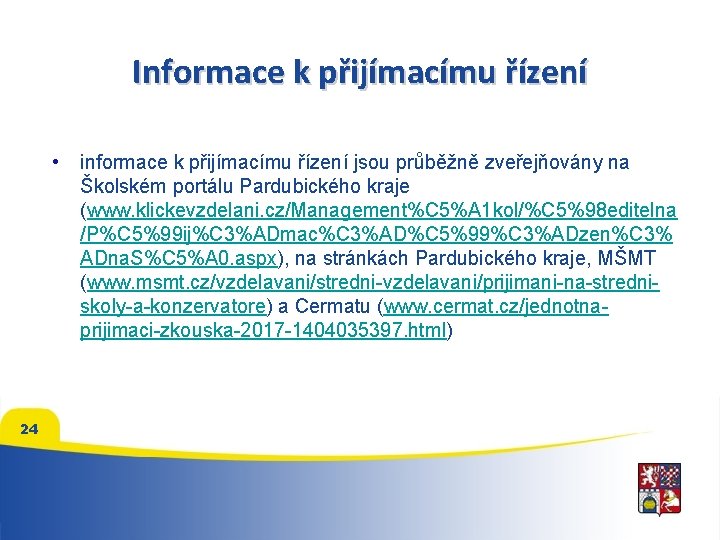 Informace k přijímacímu řízení

• informace k přijímacímu řízení jsou průběžně zveřejňovány na Školském portálu Pardubického kraje (www.klickevzdelani.cz/Management%C5%A1kol/%C5%98editelna/P%C5%99ij%C3%ADmac%C3%AD%C5%99%C3%ADzen%C3%ADnaS%C5%A0.aspx), na stránkách Pardubického kraje, MŠMT (www.msmt.cz/vzdelavani/stredni-vzdelavani/prijimani-na-stredni-skoly-a-konzervatore) a Cermatu (www.cermat.cz/jednotna-prijimaci-zkouska-2017-1404035397.html)

24